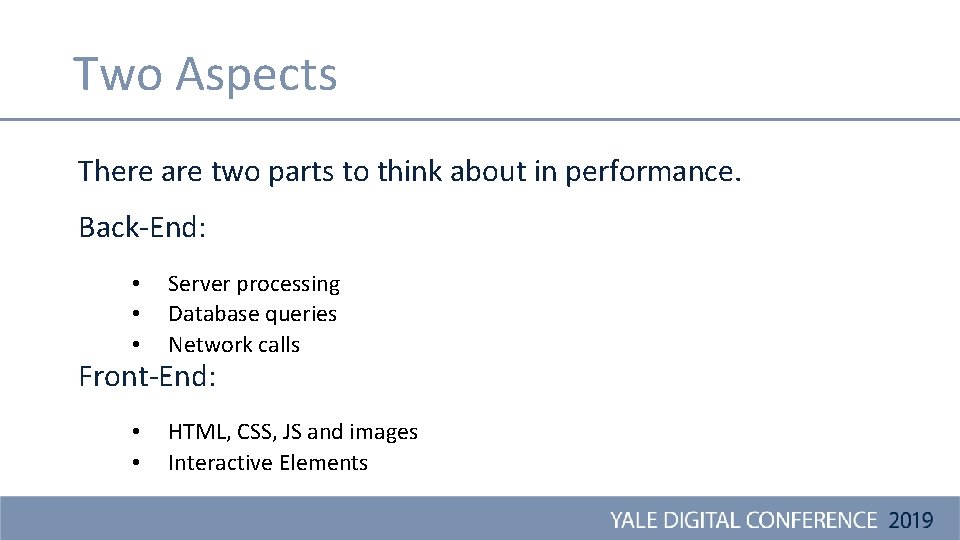 Two Aspects

There are two parts to think about in performance.

Back-End:

• Server processing
• Database queries
• Network calls

Front-End:

• HTML, CSS, JS and images
• Interactive Elements

YALE DIGITAL CONFERENCE 2019